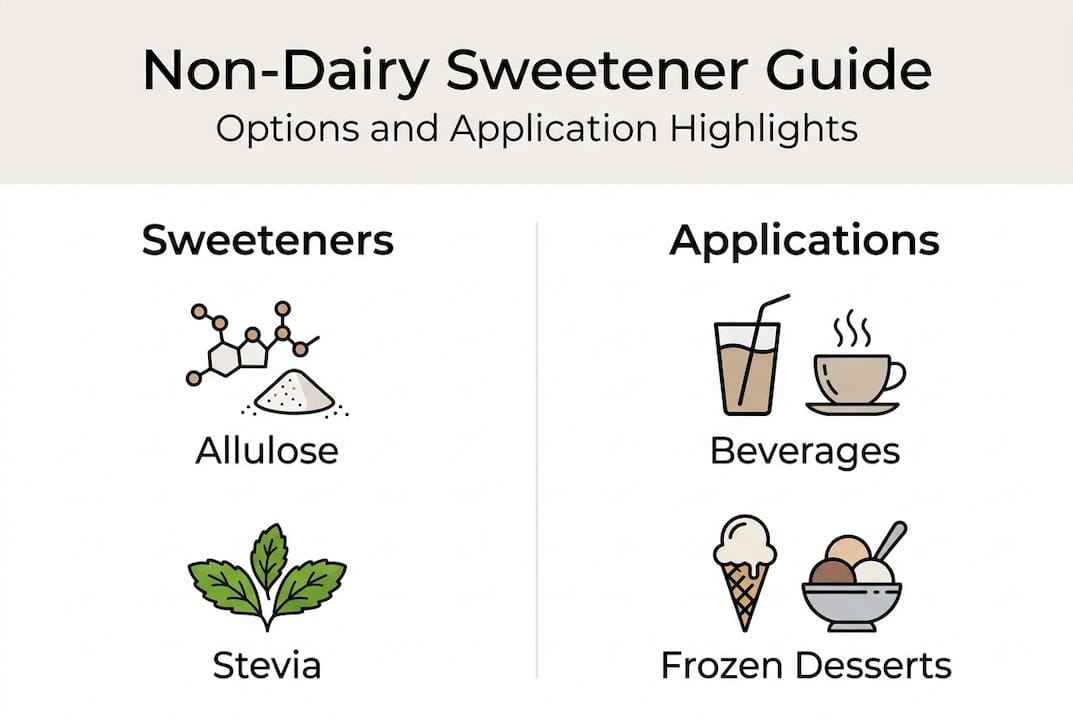 Non-Dairy Sweetener Guide
Options and Application Highlights

Sweeteners

Allulose

Stevia

Applications

Beverages

Frozen Desserts